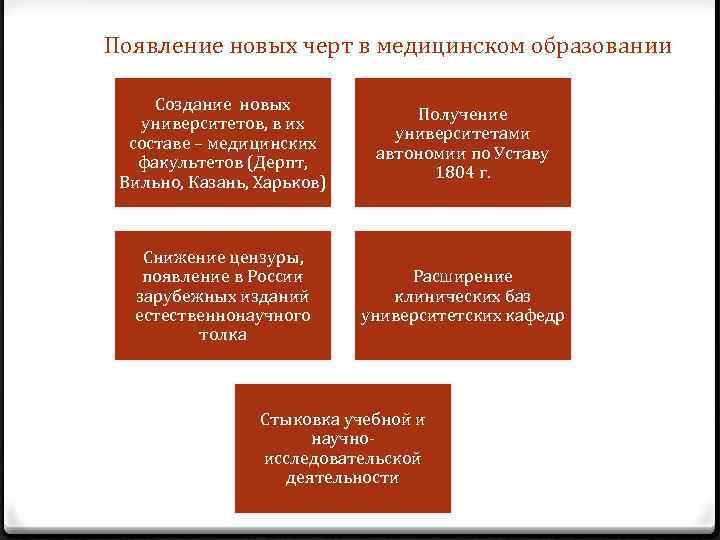 Появление новых черт в медицинском образовании

Создание новых университетов, в их составе – медицинских факультетов (Дерпт, Вильно, Казань, Харьков)

Получение университетами автономии по Уставу 1804 г.

Снижение цензуры, появление в России зарубежных изданий естественнонаучного толка

Расширение клинических баз университетских кафедр

Стыковка учебной и научно-исследовательской деятельности